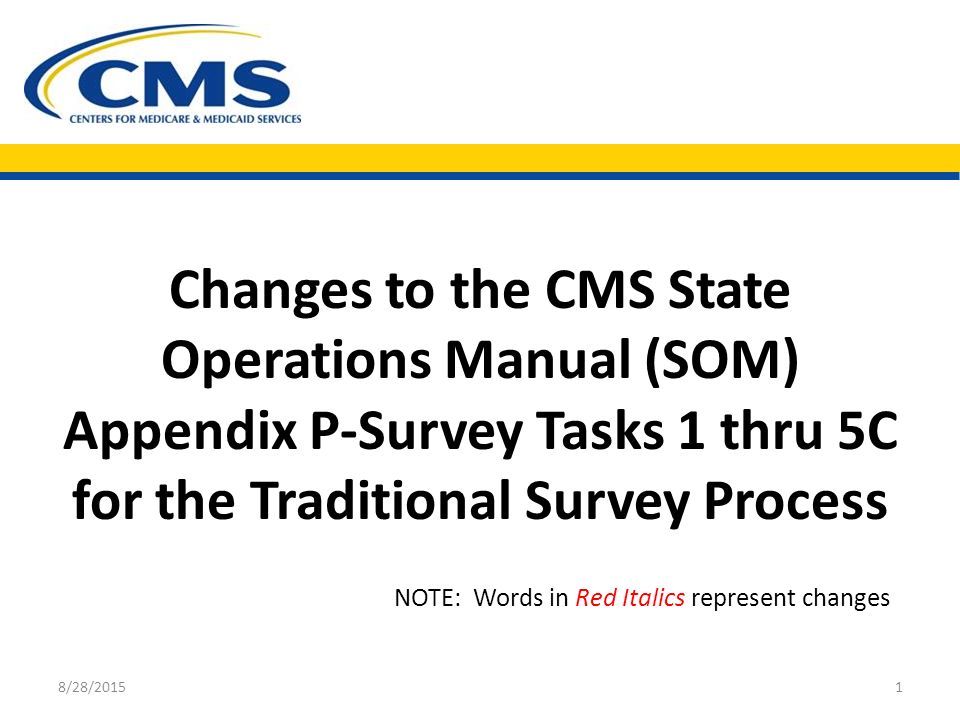 CMS
CENTERS FOR MEDICARE & MEDICAID SERVICES

Changes to the CMS State Operations Manual (SOM) Appendix P-Survey Tasks 1 thru 5C for the Traditional Survey Process

NOTE: Words in Red Italics represent changes

8/28/2015

1